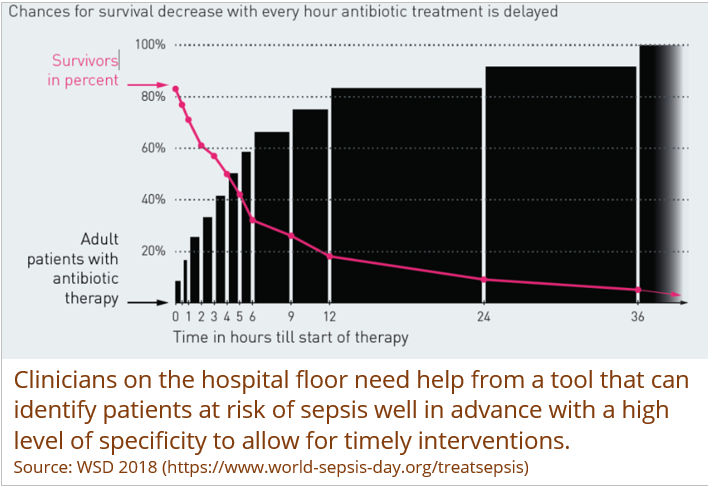 Chances for survival decrease with every hour antibiotic treatment is delayed

Survivors in percent

100%
80%
60%
40%
20%

Adult patients with antibiotic therapy

0 1 2 3 4 5 6 9 12 24 36
Time in hours till start of therapy

Clinicians on the hospital floor need help from a tool that can identify patients at risk of sepsis well in advance with a high level of specificity to allow for timely interventions.
Source: WSD 2018 (https://www.world-sepsis-day.org/treatsepsis)